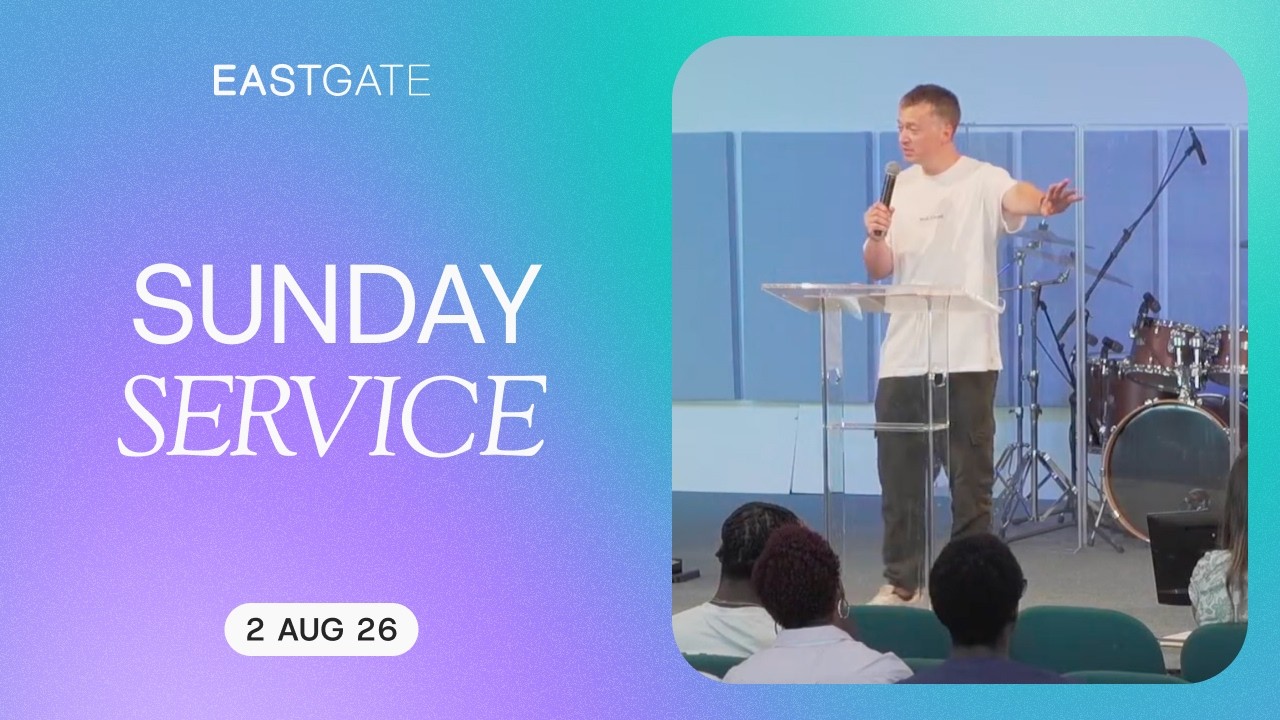 EASTGATE

SUNDAY
SERVICE

2 AUG 26